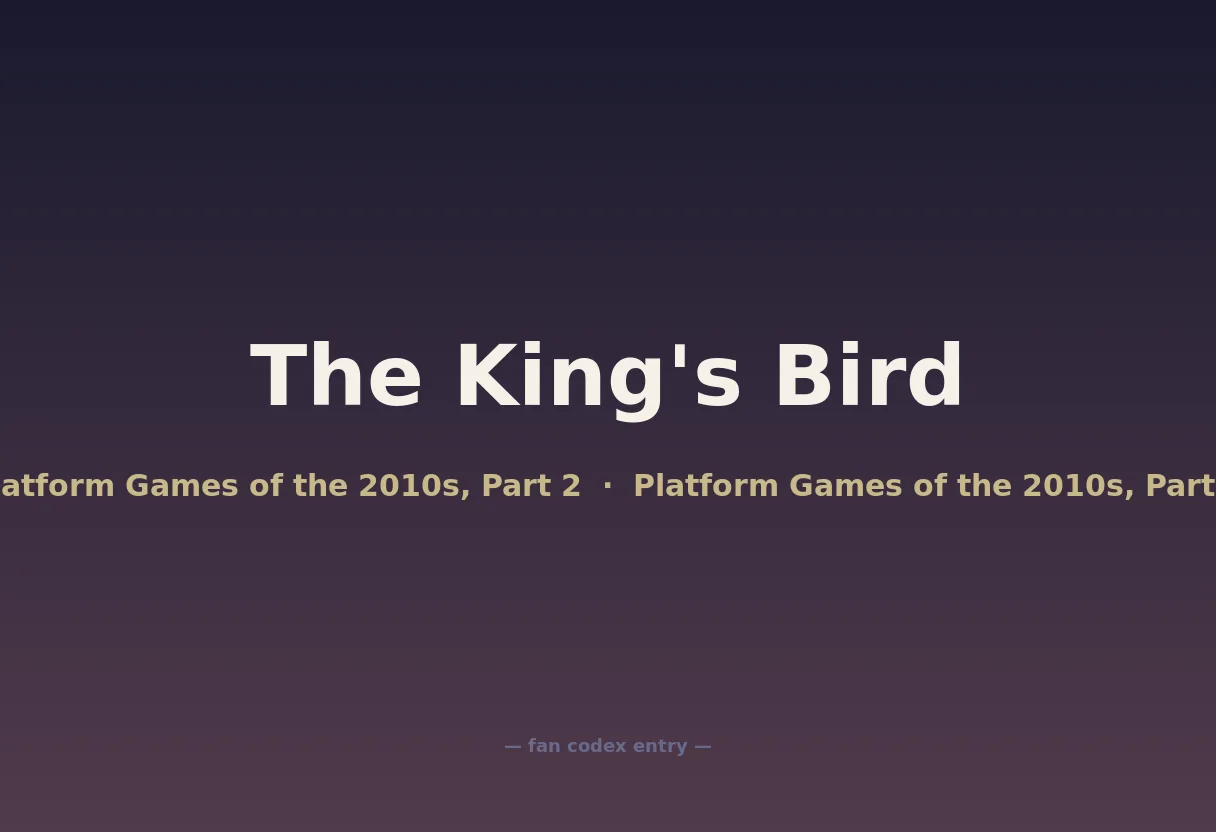 The King's Bird

atform Games of the 2010s, Part 2 · Platform Games of the 2010s, Part

— fan codex entry —